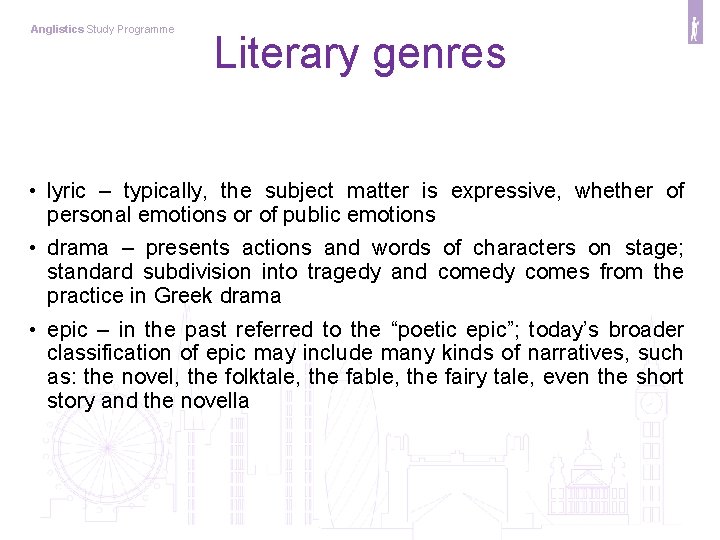 Anglistics Study Programme

Literary genres

• lyric – typically, the subject matter is expressive, whether of personal emotions or of public emotions

• drama – presents actions and words of characters on stage; standard subdivision into tragedy and comedy comes from the practice in Greek drama

• epic – in the past referred to the “poetic epic”; today’s broader classification of epic may include many kinds of narratives, such as: the novel, the folktale, the fable, the fairy tale, even the short story and the novella